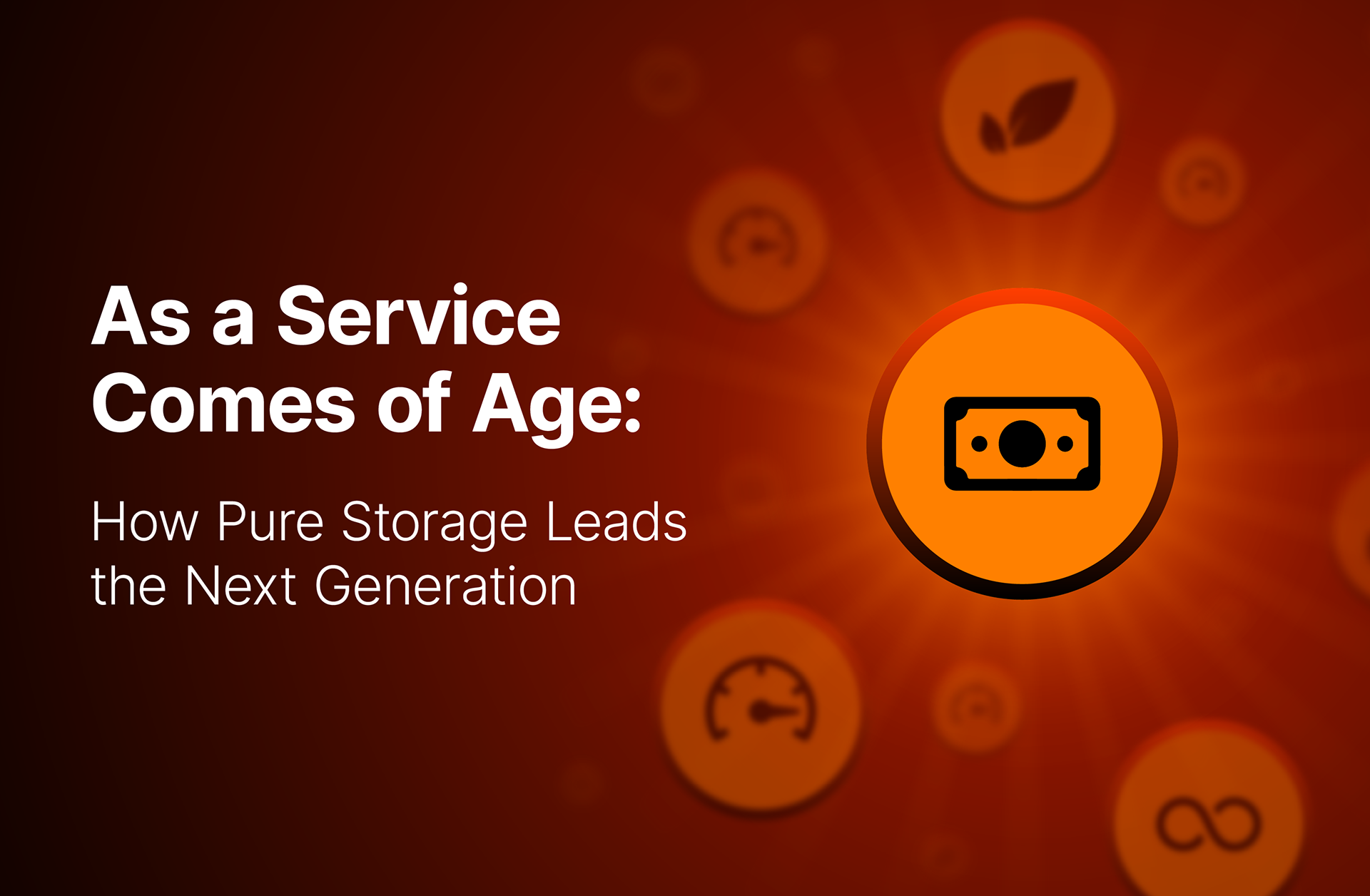 As a Service Comes of Age:

How Pure Storage Leads the Next Generation